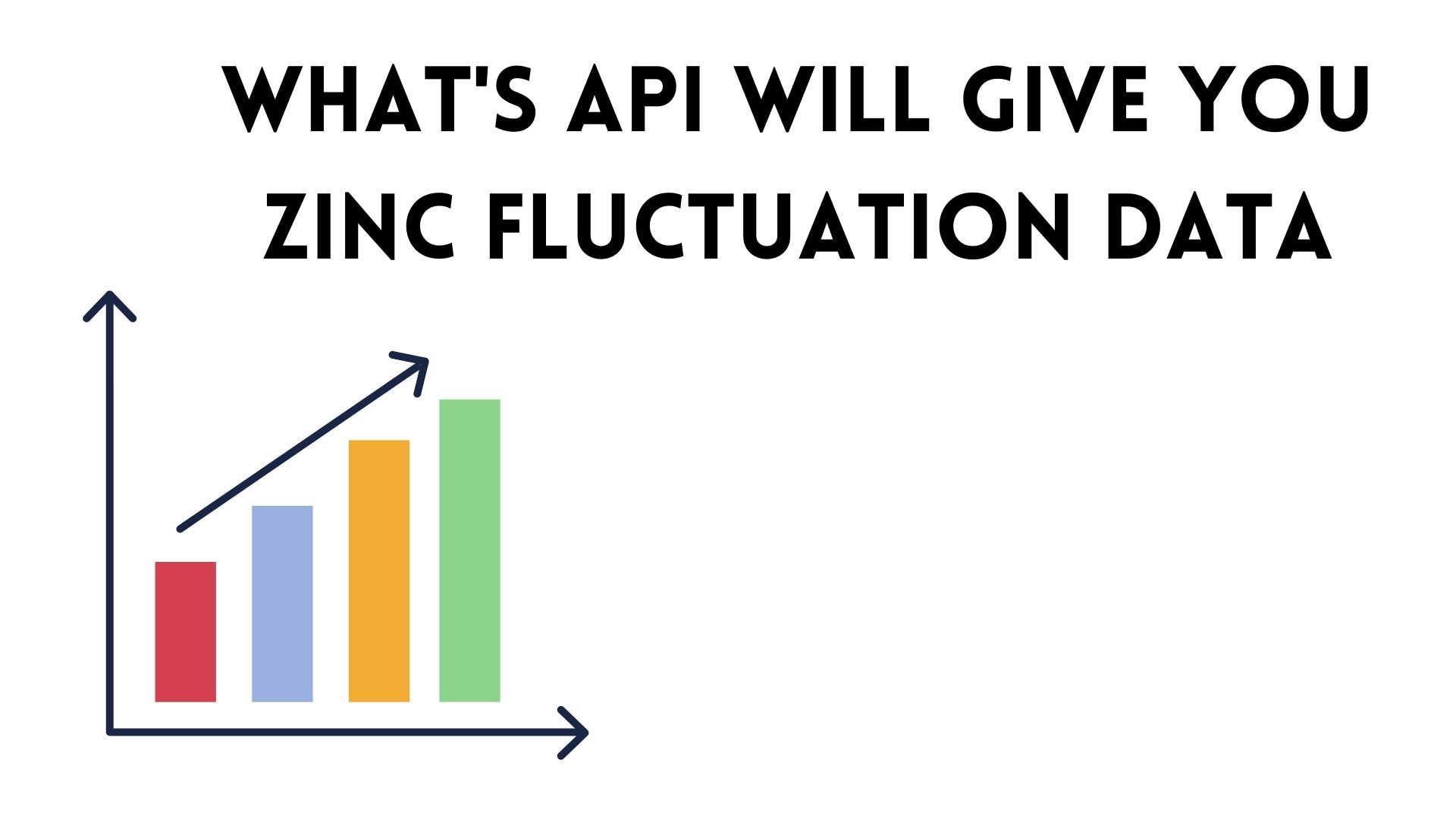 WHAT'S API WILL GIVE YOU ZINC FLUCTUATION DATA